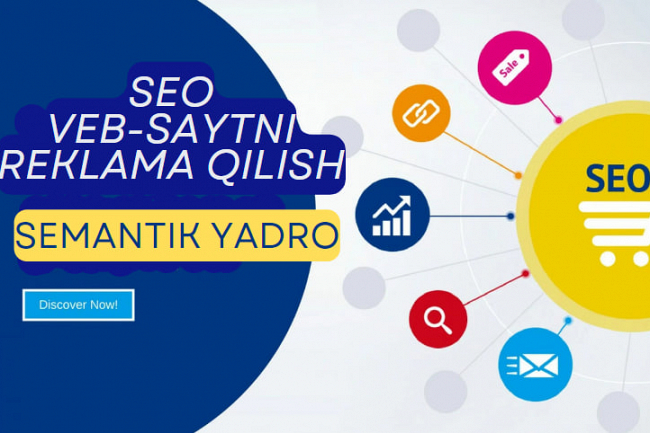 SEO
VEB-SAYTNI
REKLAMA QILISH

SEMANTIK YADRO

Discover Now!

Sale

SEO